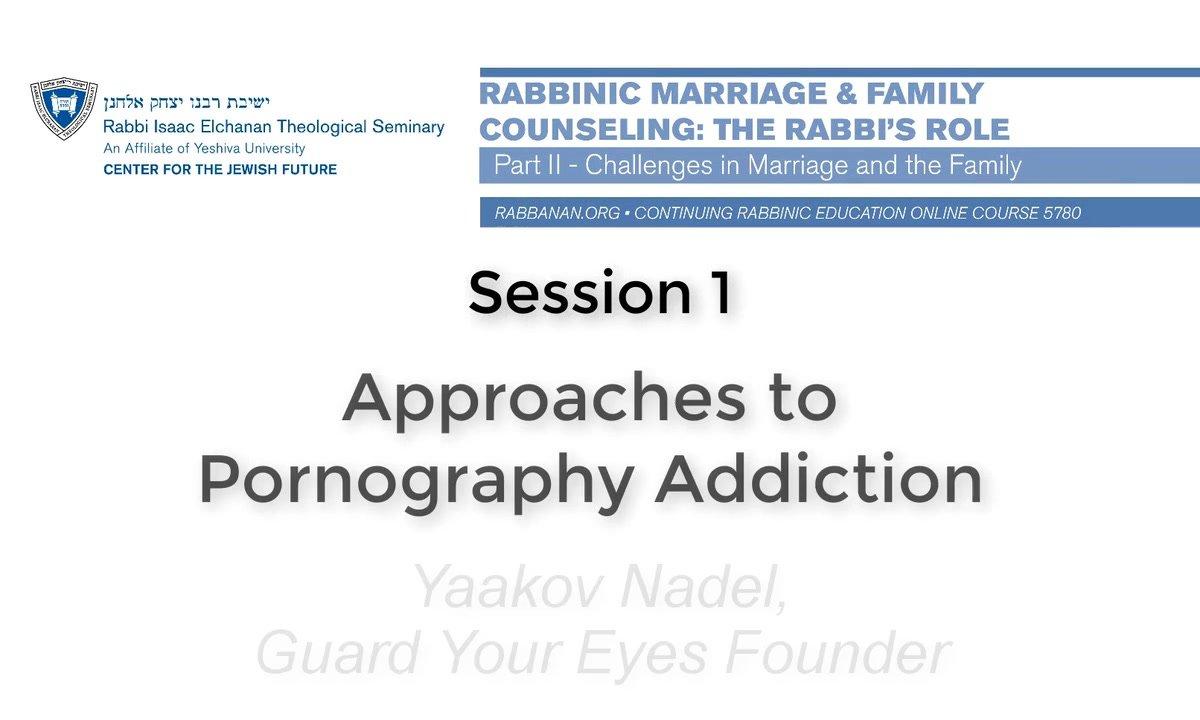 ישיבת רבנו יצחק אלחנן
Rabbi Isaac Elchanan Theological Seminary
An Affiliate of Yeshiva University
CENTER FOR THE JEWISH FUTURE

RABBINIC MARRIAGE & FAMILY COUNSELING: THE RABBI'S ROLE
Part II - Challenges in Marriage and the Family
RABBANAN.ORG • CONTINUING RABBINIC EDUCATION ONLINE COURSE 5780

Session 1

Approaches to Pornography Addiction

Yaakov Nadel,
Guard Your Eyes Founder